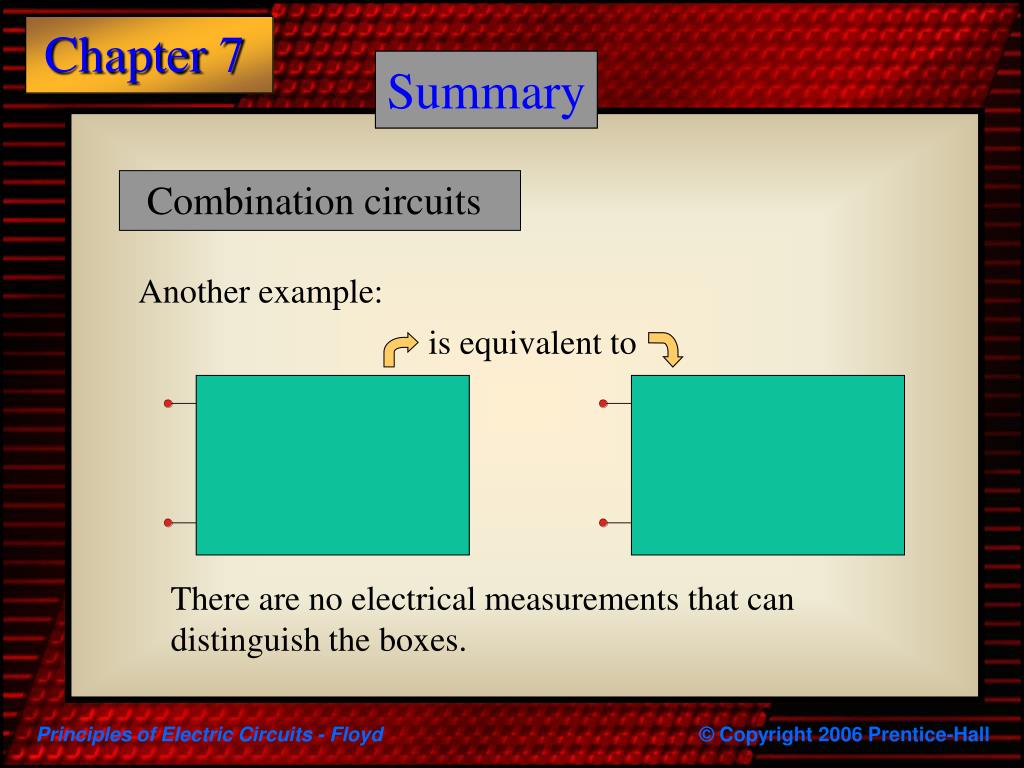 Chapter 7

Summary

Combination circuits

Another example:

is equivalent to

There are no electrical measurements that can distinguish the boxes.

Principles of Electric Circuits - Floyd

© Copyright 2006 Prentice-Hall